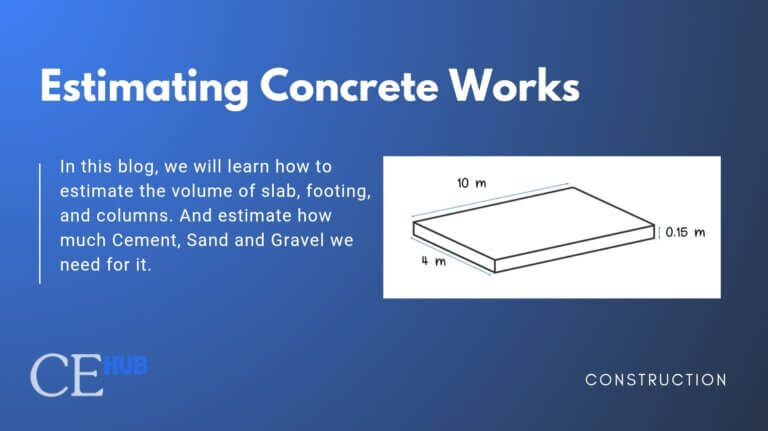 Estimating Concrete Works

In this blog, we will learn how to estimate the volume of slab, footing, and columns. And estimate how much Cement, Sand and Gravel we need for it.

10 m
0.15 m
4 m

CE HUB

CONSTRUCTION